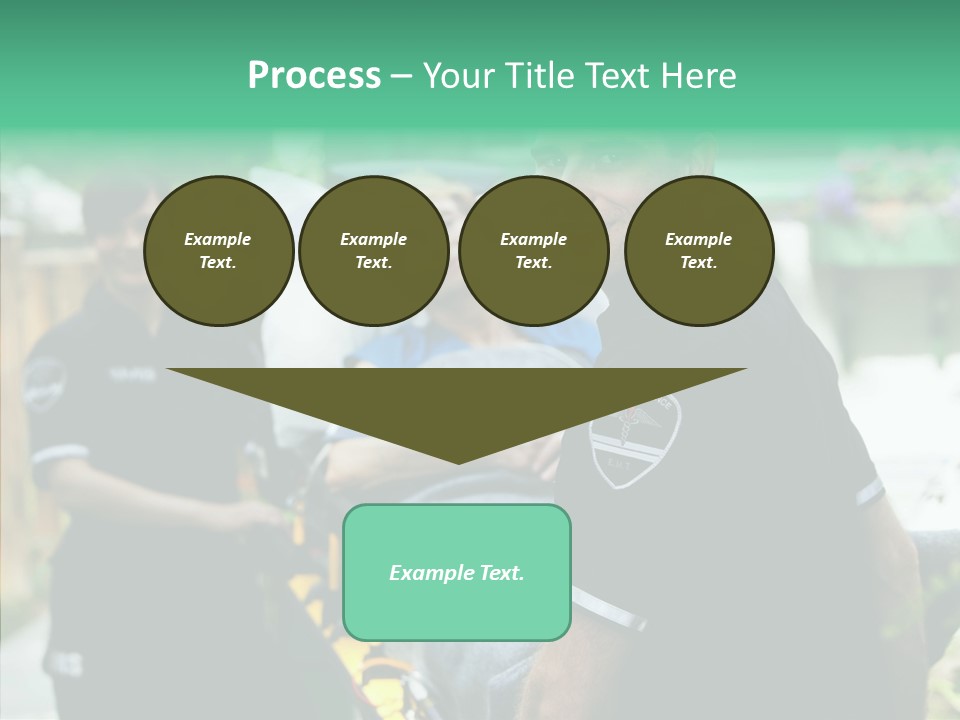 Process – Your Title Text Here

Example Text.

Example Text.

Example Text.

Example Text.

Example Text.